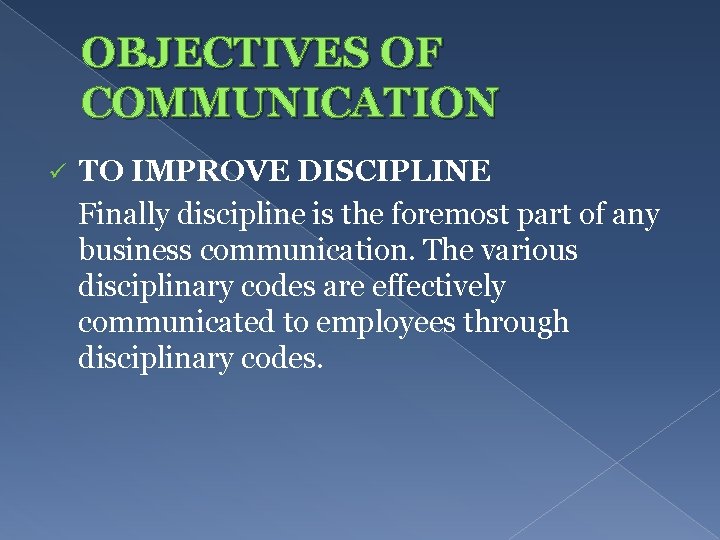 OBJECTIVES OF COMMUNICATION

✓ TO IMPROVE DISCIPLINE

Finally discipline is the foremost part of any business communication. The various disciplinary codes are effectively communicated to employees through disciplinary codes.